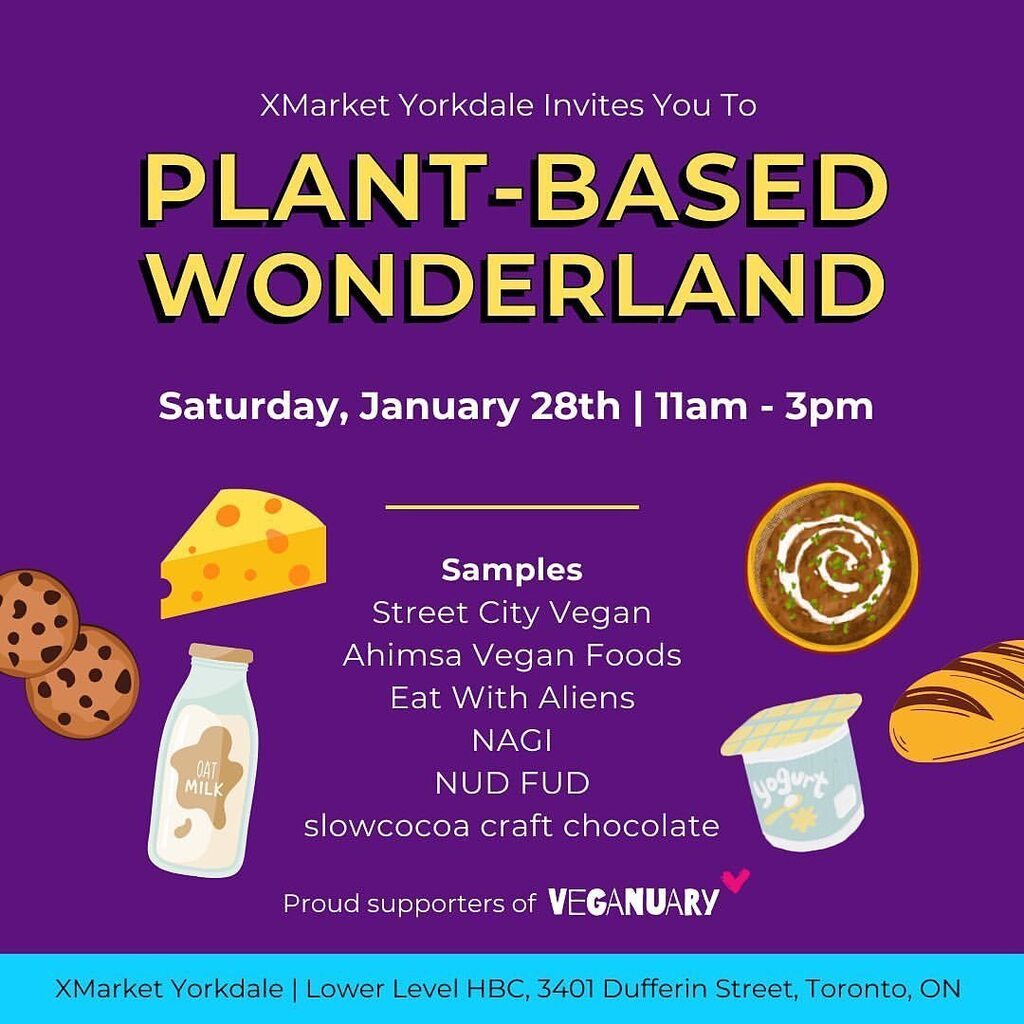 XMarket Yorkdale Invites You To

PLANT-BASED WONDERLAND

Saturday, January 28th | 11am - 3pm

Samples
Street City Vegan
Ahimsa Vegan Foods
Eat With Aliens
NAGI
NUD FUD
slowcocoa craft chocolate

OAT MILK

yogurt

Proud supporters of VEGANUARY

XMarket Yorkdale | Lower Level HBC, 3401 Dufferin Street, Toronto, ON